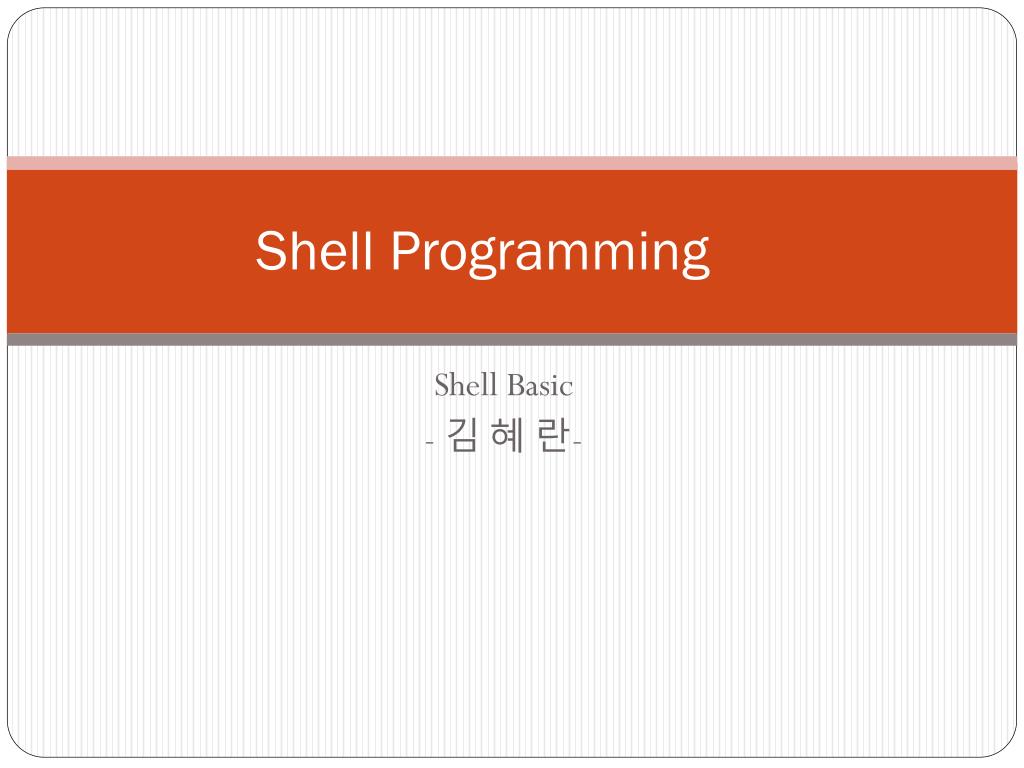 Shell Programming

Shell Basic
- 김 혜 란-